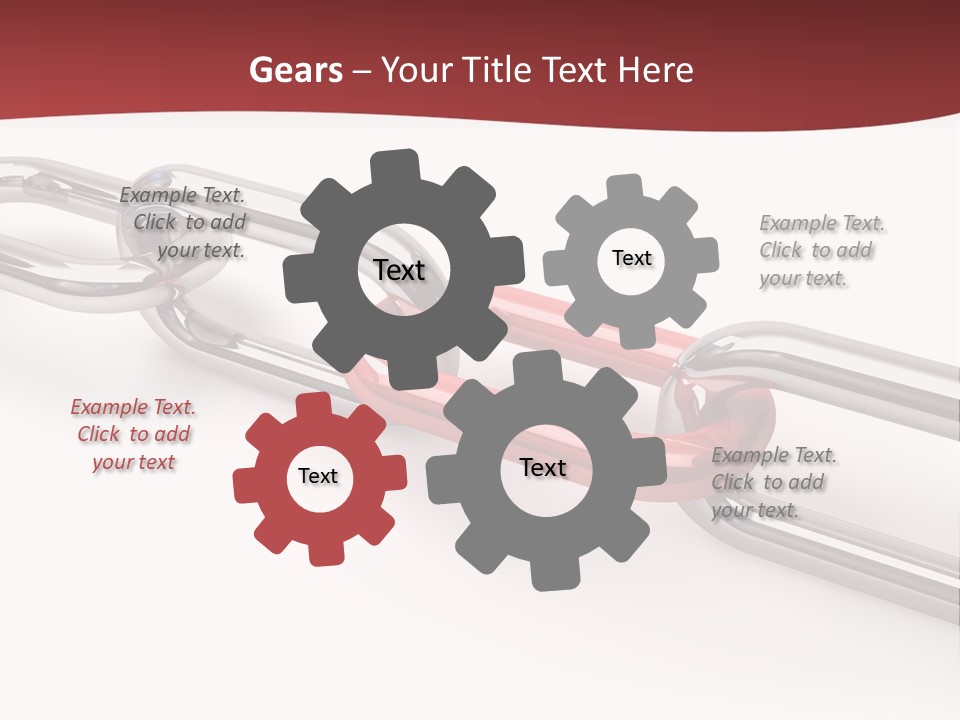 Gears – Your Title Text Here

Example Text. Click to add your text.

Text

Text

Example Text. Click to add your text.

Example Text. Click to add your text

Text

Text

Example Text. Click to add your text.